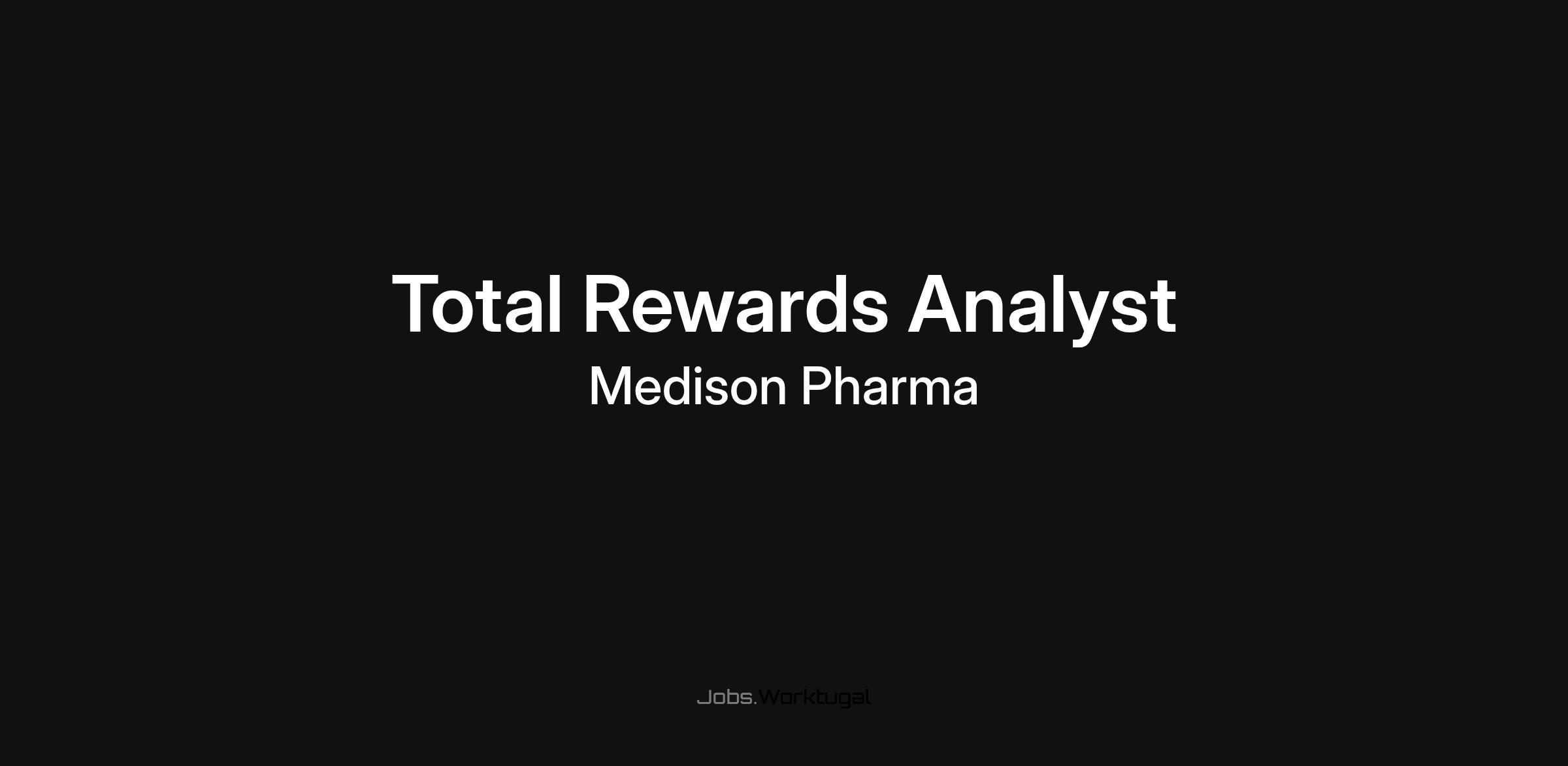 Total Rewards Analyst
Medison Pharma

Jobs.Worktugal